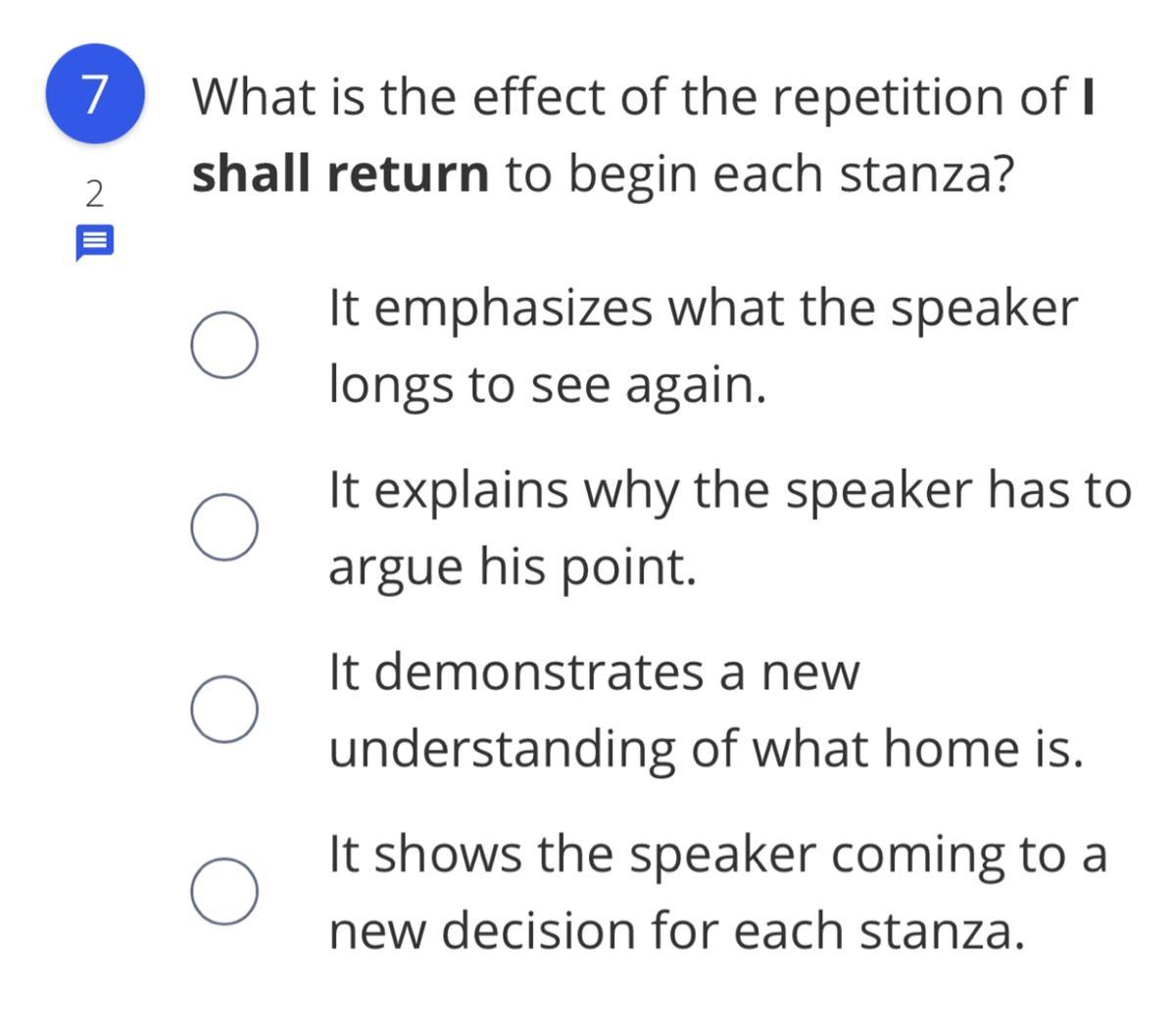 7

2

What is the effect of the repetition of **I shall return** to begin each stanza?

It emphasizes what the speaker longs to see again.

It explains why the speaker has to argue his point.

It demonstrates a new understanding of what home is.

It shows the speaker coming to a new decision for each stanza.